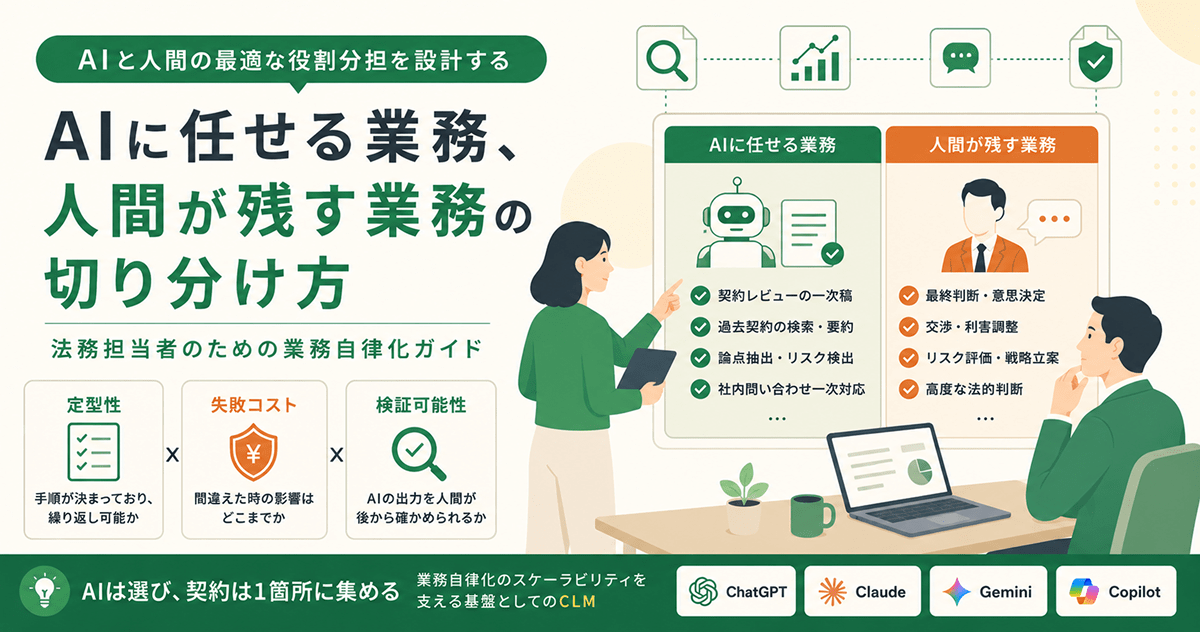 AIと人間の最適な役割分担を設計する

AIに任せる業務、人間が残す業務の切り分け方

法務担当者のための業務自律化ガイド

定型性
手順が決まっており、繰り返し可能か

×

失敗コスト
¥
間違えた時の影響はどこまでか

×

検証可能性
AIの出力を人間が後から確かめられるか

AIに任せる業務
契約レビューの一次稿
過去契約の検索・要約
論点抽出・リスク検出
社内問い合わせ一次対応
…

人間が残す業務
最終判断・意思決定
交渉・利害調整
リスク評価・戦略立案
高度な法的判断
…

AIは選び、契約は1箇所に集める

業務自律化のスケーラビリティを支える基盤としてのCLM

ChatGPT
Claude
Gemini
Copilot